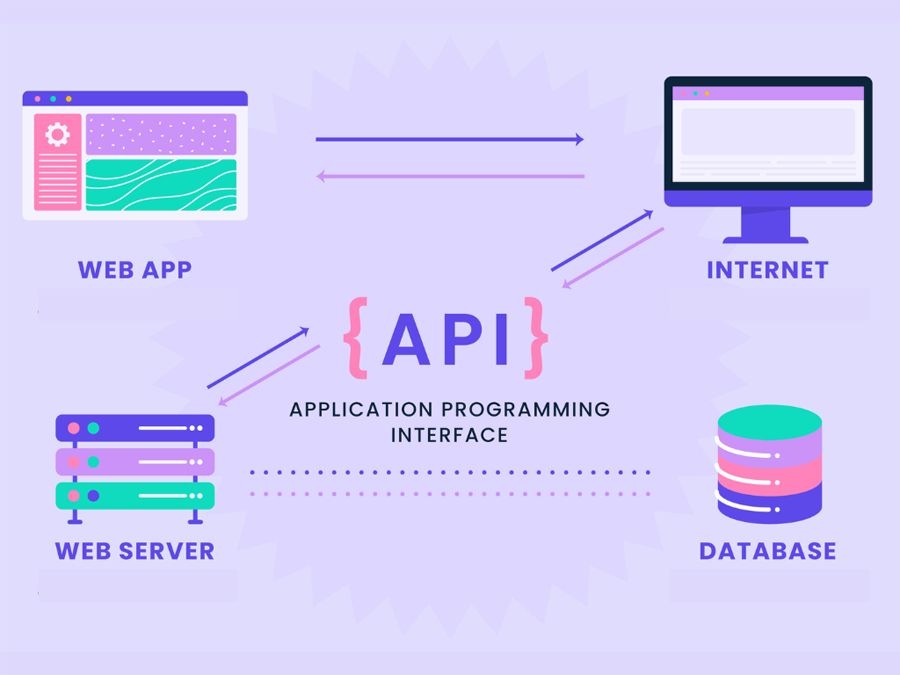 WEB APP

INTERNET

{API}

APPLICATION PROGRAMMING INTERFACE

WEB SERVER

DATABASE